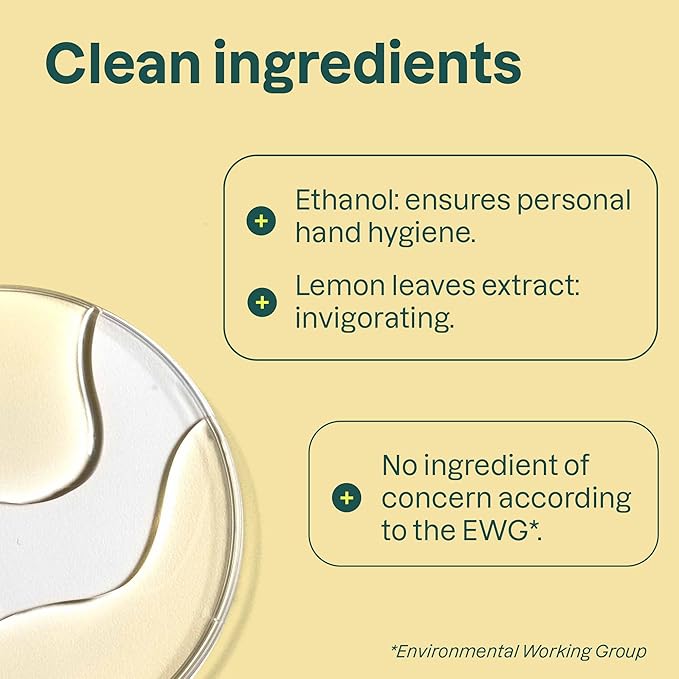 Clean ingredients

+ Ethanol: ensures personal hand hygiene.

+ Lemon leaves extract: invigorating.

+ No ingredient of concern according to the EWG*.

*Environmental Working Group